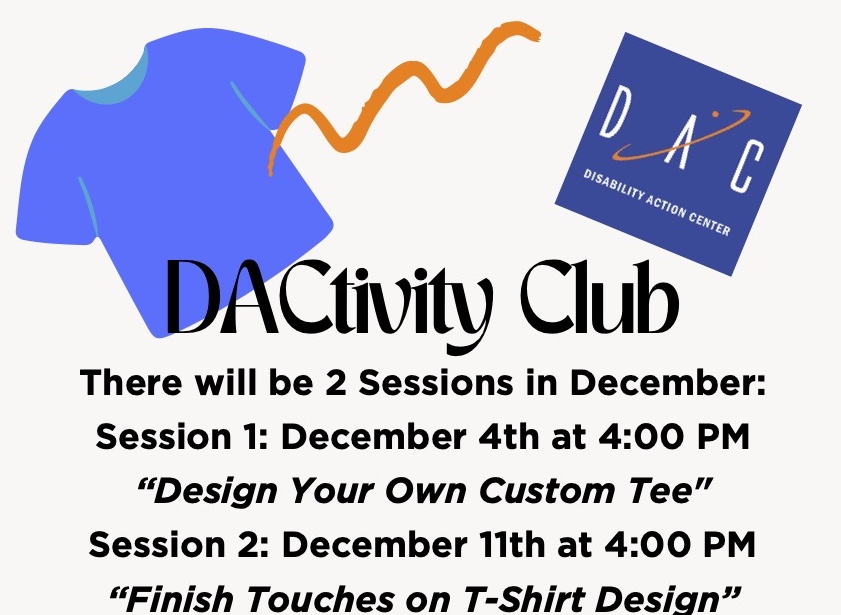 DAC
DISABILITY ACTION CENTER

DACtivity Club

There will be 2 Sessions in December:
Session 1: December 4th at 4:00 PM
"Design Your Own Custom Tee"
Session 2: December 11th at 4:00 PM
"Finish Touches on T-Shirt Design"